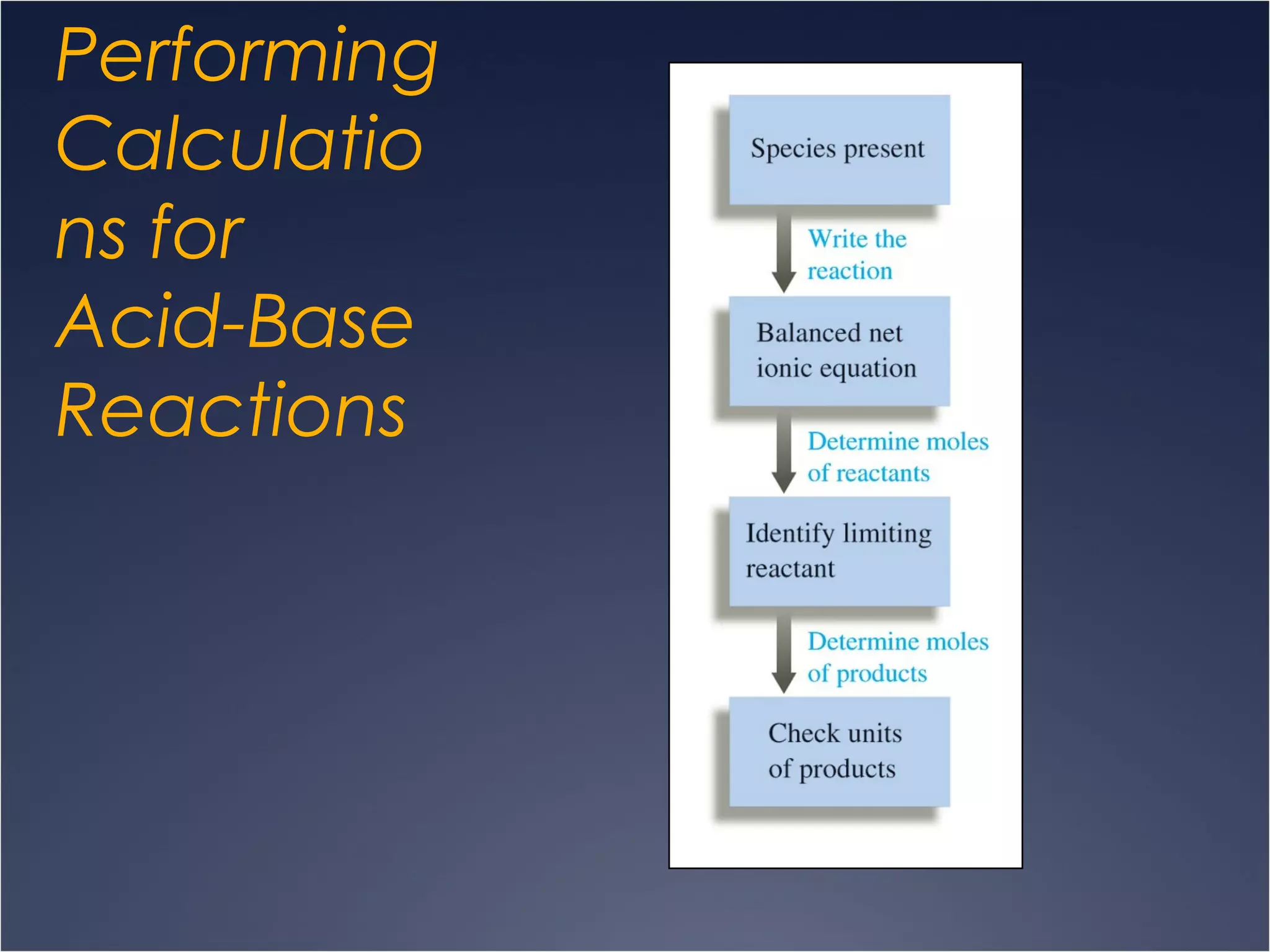 Performing Calculations for Acid-Base Reactions

Species present

Write the reaction

Balanced net ionic equation

Determine moles of reactants

Identify limiting reactant

Determine moles of products

Check units of products